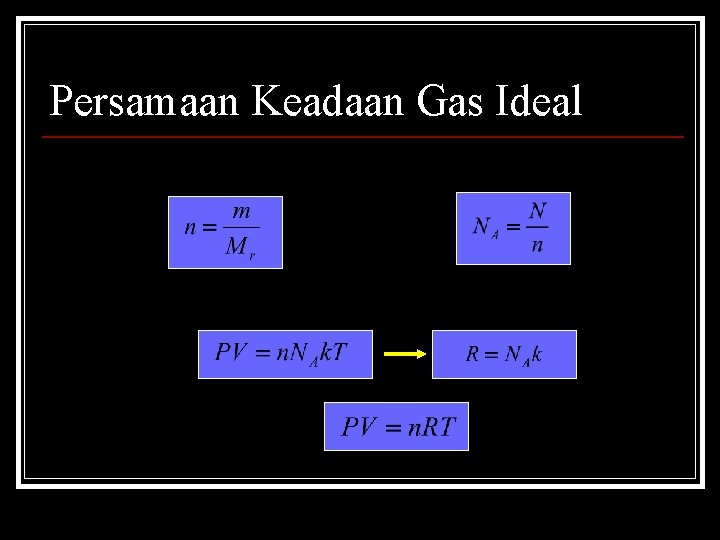 Persamaan Keadaan Gas Ideal

$n = \frac{m}{M_r}$

$N_A = \frac{N}{n}$

$PV = nN_AkT$

$R = N_Ak$

$PV = nRT$